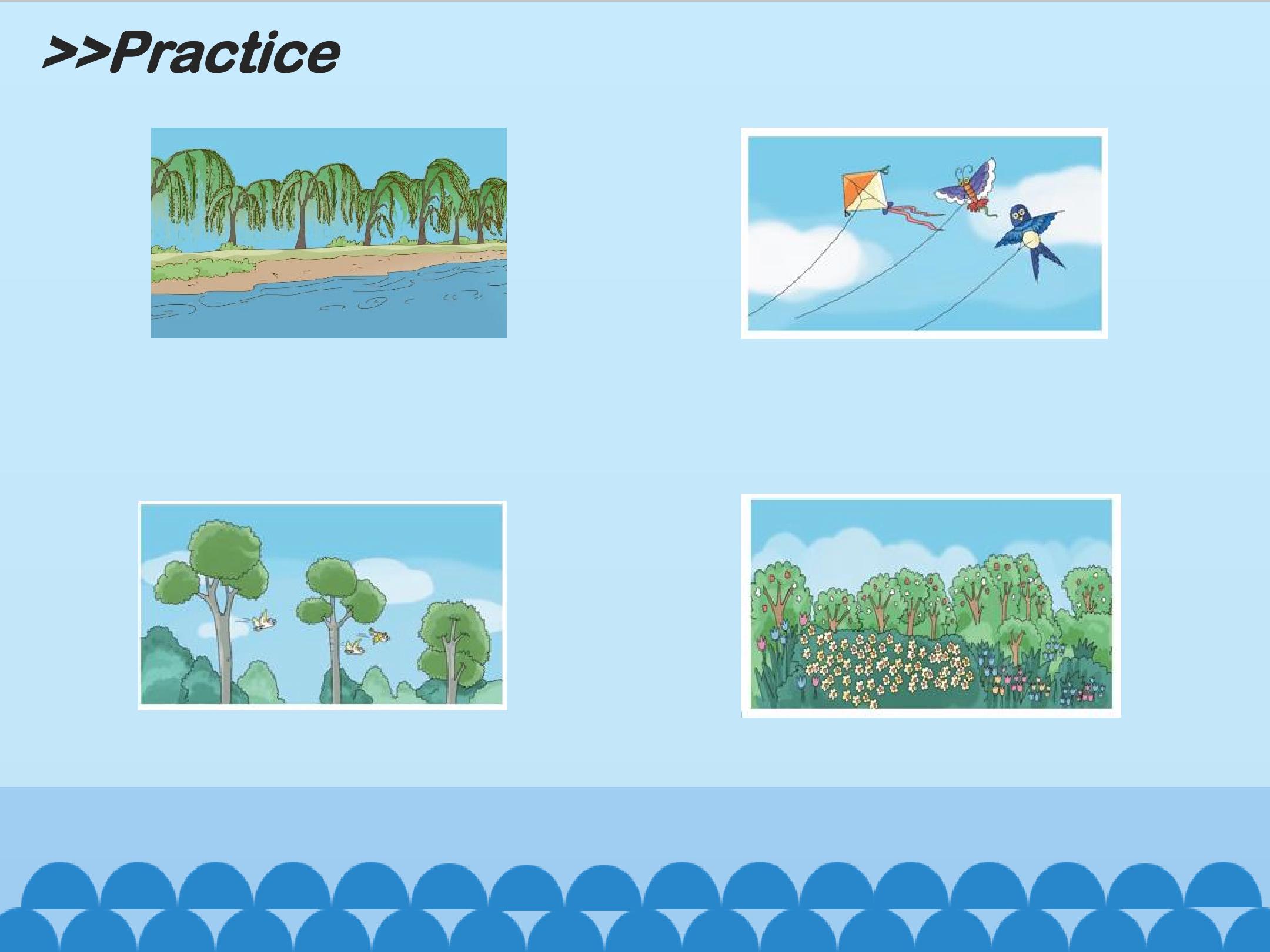 >>Practice